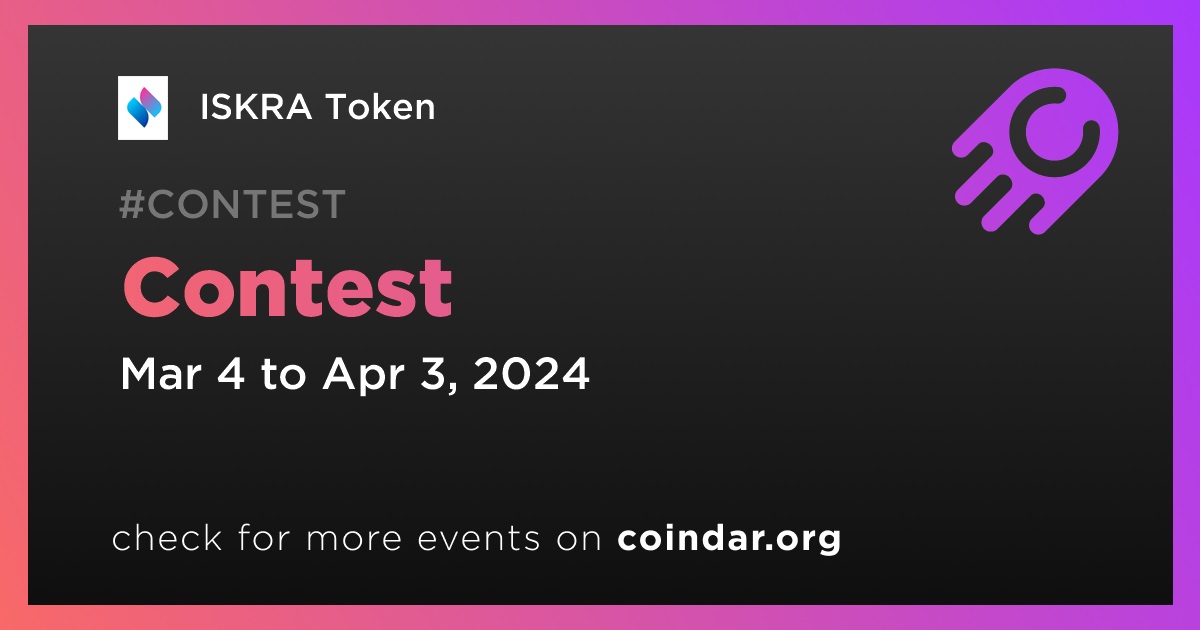 ISKRA Token

#CONTEST

Contest

Mar 4 to Apr 3, 2024

check for more events on coindar.org